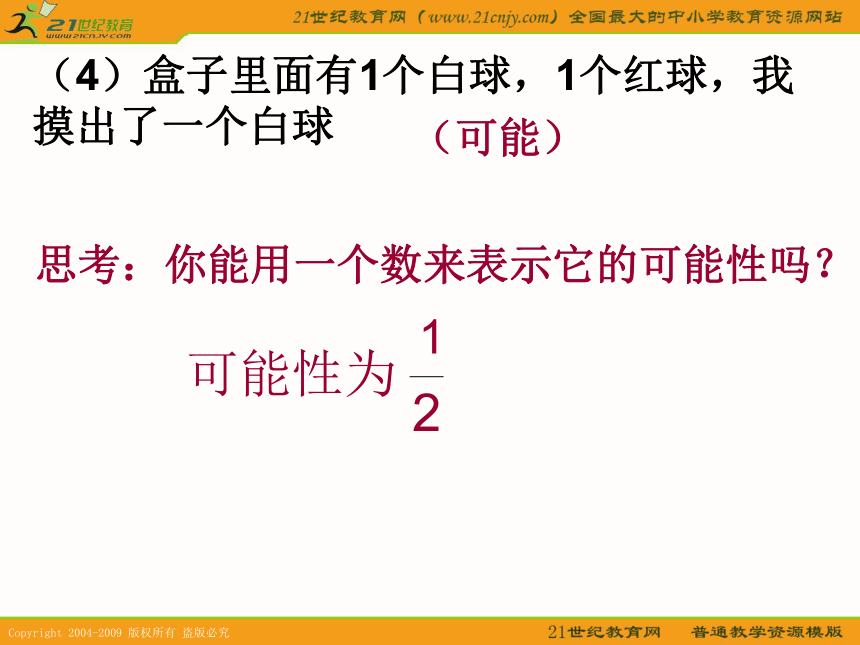 21世纪教育
www.21cnjy.com

21世纪教育网（www.21cnjy.com）全国最大的中小学教育资源网站

（4）盒子里面有1个白球，1个红球，我摸出了一个白球 （可能）

思考：你能用一个数来表示它的可能性吗？

可能性为 $\frac{1}{2}$

Copyright 2004-2009 版权所有 盗版必究

21世纪教育网 普通教学资源模版